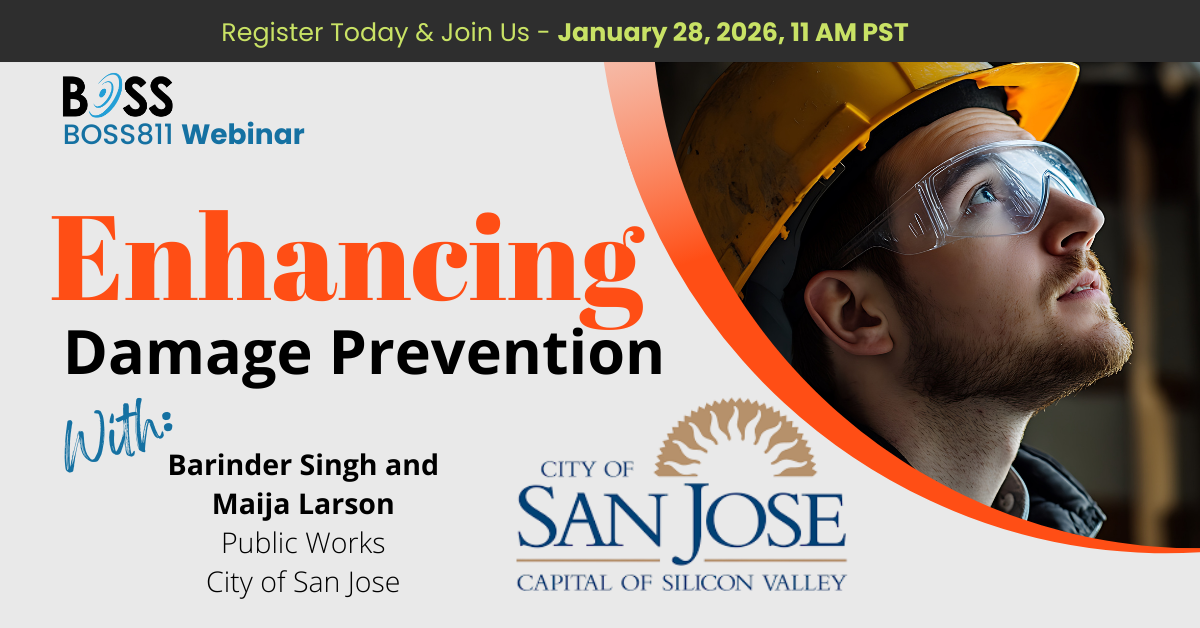 Register Today & Join Us - January 28, 2026, 11 AM PST

BOSS
BOSS811 Webinar

Enhancing
Damage Prevention

With:
Barinder Singh and Maija Larson
Public Works
City of San Jose

CITY OF
SAN JOSE
CAPITAL OF SILICON VALLEY